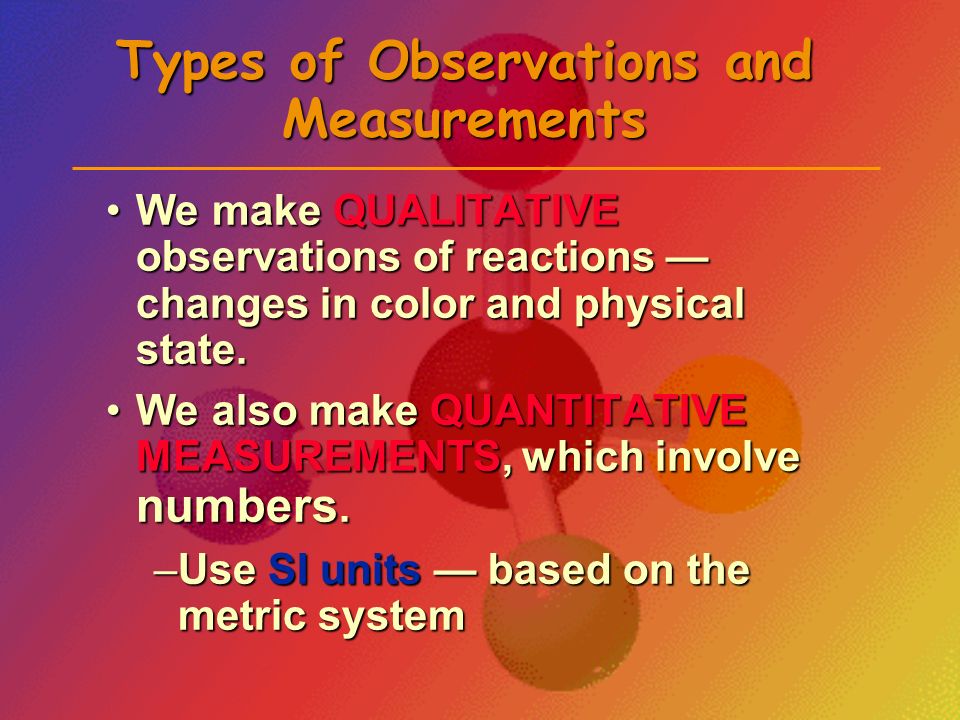 Types of Observations and Measurements

• We make QUALITATIVE observations of reactions — changes in color and physical state.

• We also make QUANTITATIVE MEASUREMENTS, which involve numbers.

–Use SI units — based on the metric system